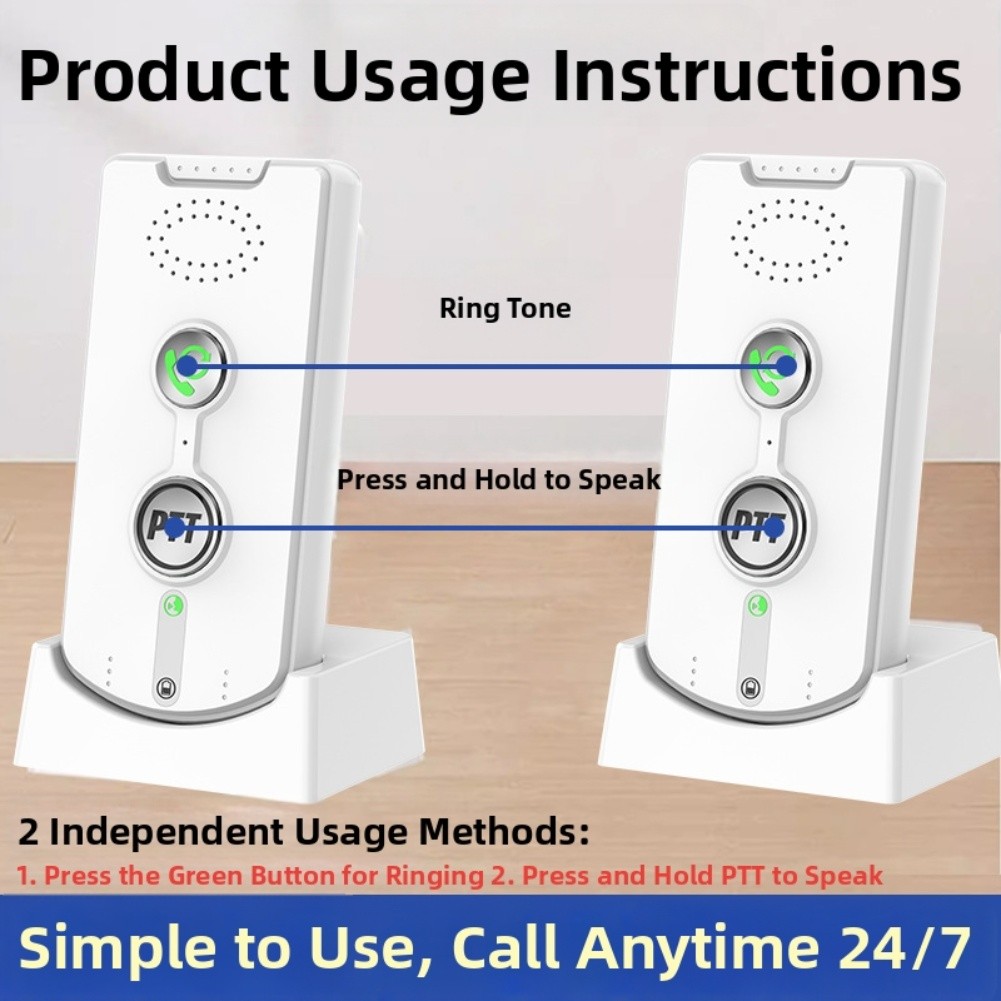 Product Usage Instructions

Ring Tone

Press and Hold to Speak

PTT

PTT

2 Independent Usage Methods:

1. Press the Green Button for Ringing 2. Press and Hold PTT to Speak

Simple to Use, Call Anytime 24/7